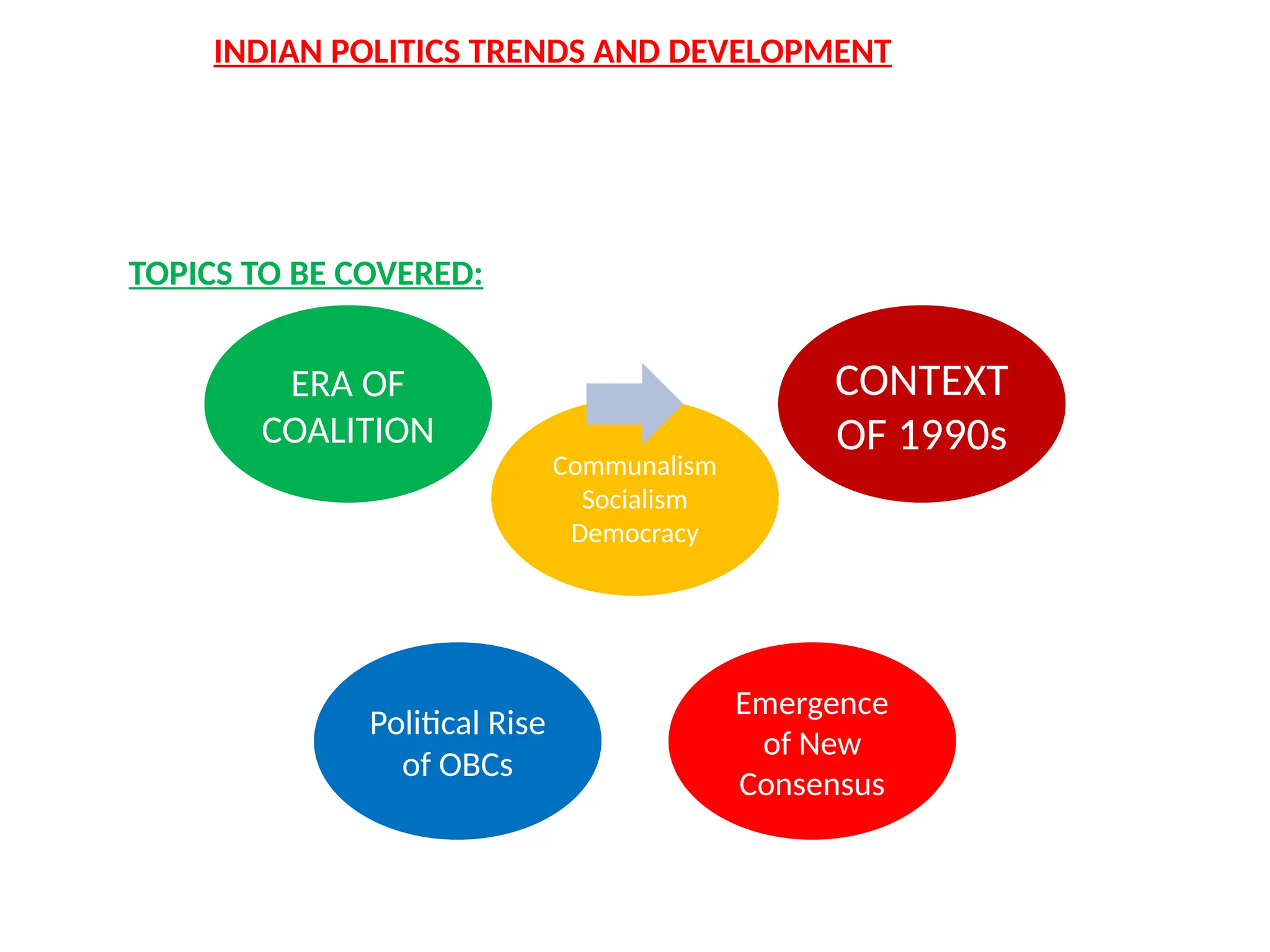 INDIAN POLITICS TRENDS AND DEVELOPMENT

TOPICS TO BE COVERED:

ERA OF COALITION

Communalism
Socialism
Democracy

CONTEXT OF 1990s

Political Rise of OBCs

Emergence of New Consensus